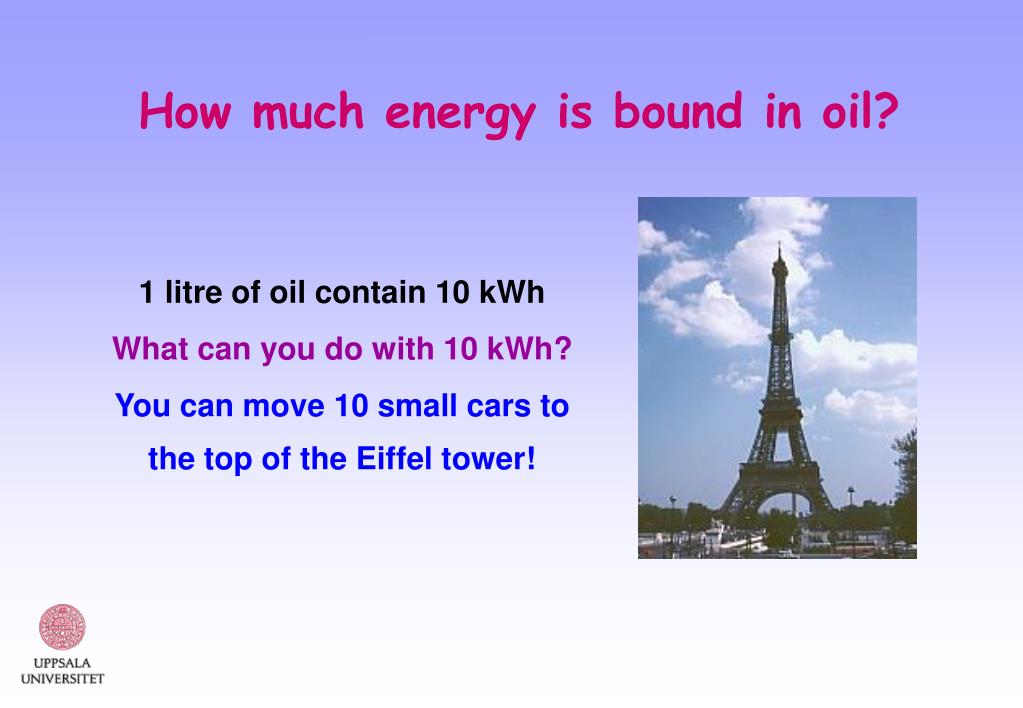 How much energy is bound in oil?

1 litre of oil contain 10 kWh

What can you do with 10 kWh?

You can move 10 small cars to the top of the Eiffel tower!

UPPSALA
UNIVERSITET